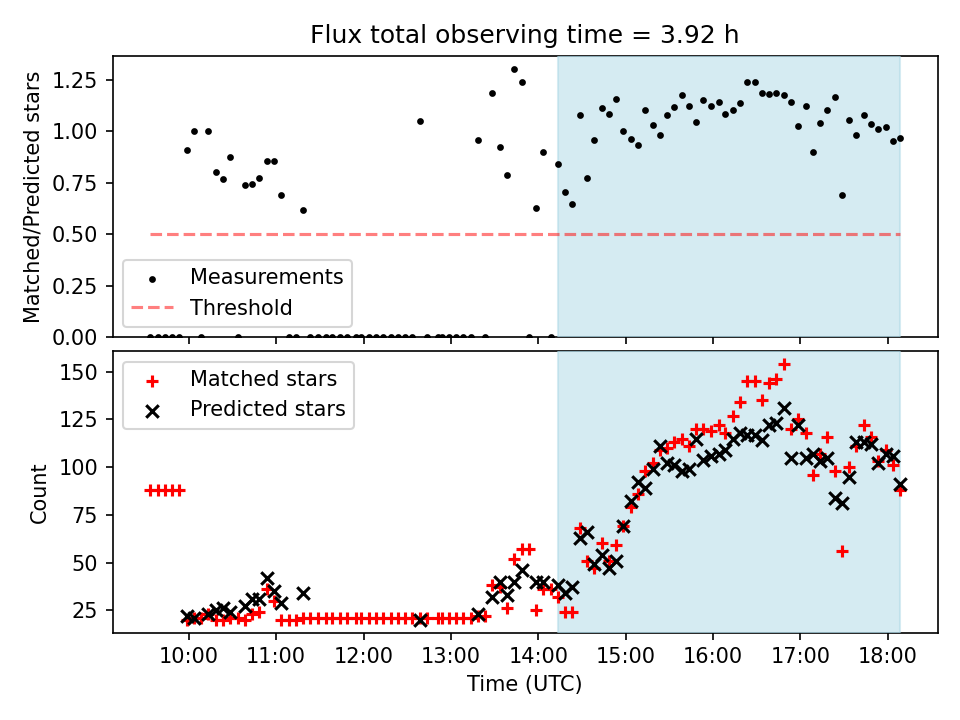 Flux total observing time = 3.92 h

Matched/Predicted stars

1.25
1.00
0.75
0.50
0.25
0.00

Measurements
Threshold

Count

150
125
100
75
50
25

Matched stars
Predicted stars

10:00
11:00
12:00
13:00
14:00
15:00
16:00
17:00
18:00

Time (UTC)